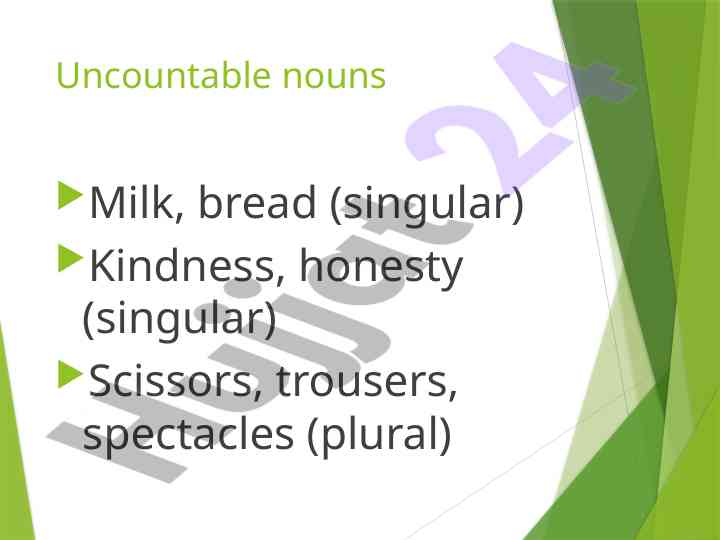 Uncountable nouns

Milk, bread (singular)

Kindness, honesty (singular)

Scissors, trousers, spectacles (plural)

Hujjat 24